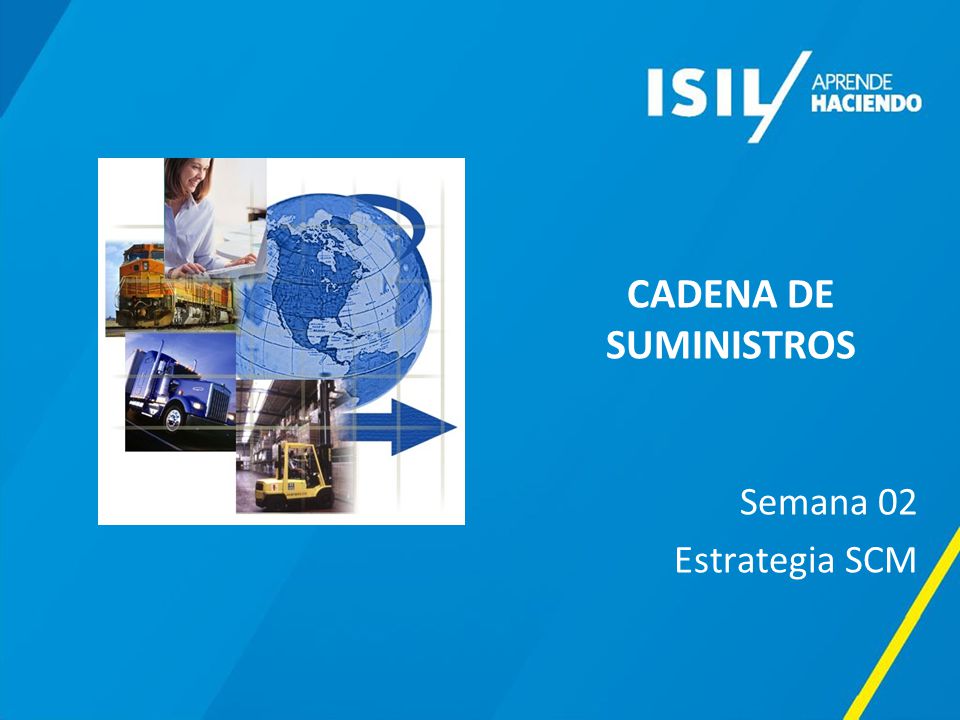 ISIL APRENDE HACIENDO

CADENA DE SUMINISTROS

Semana 02
Estrategia SCM